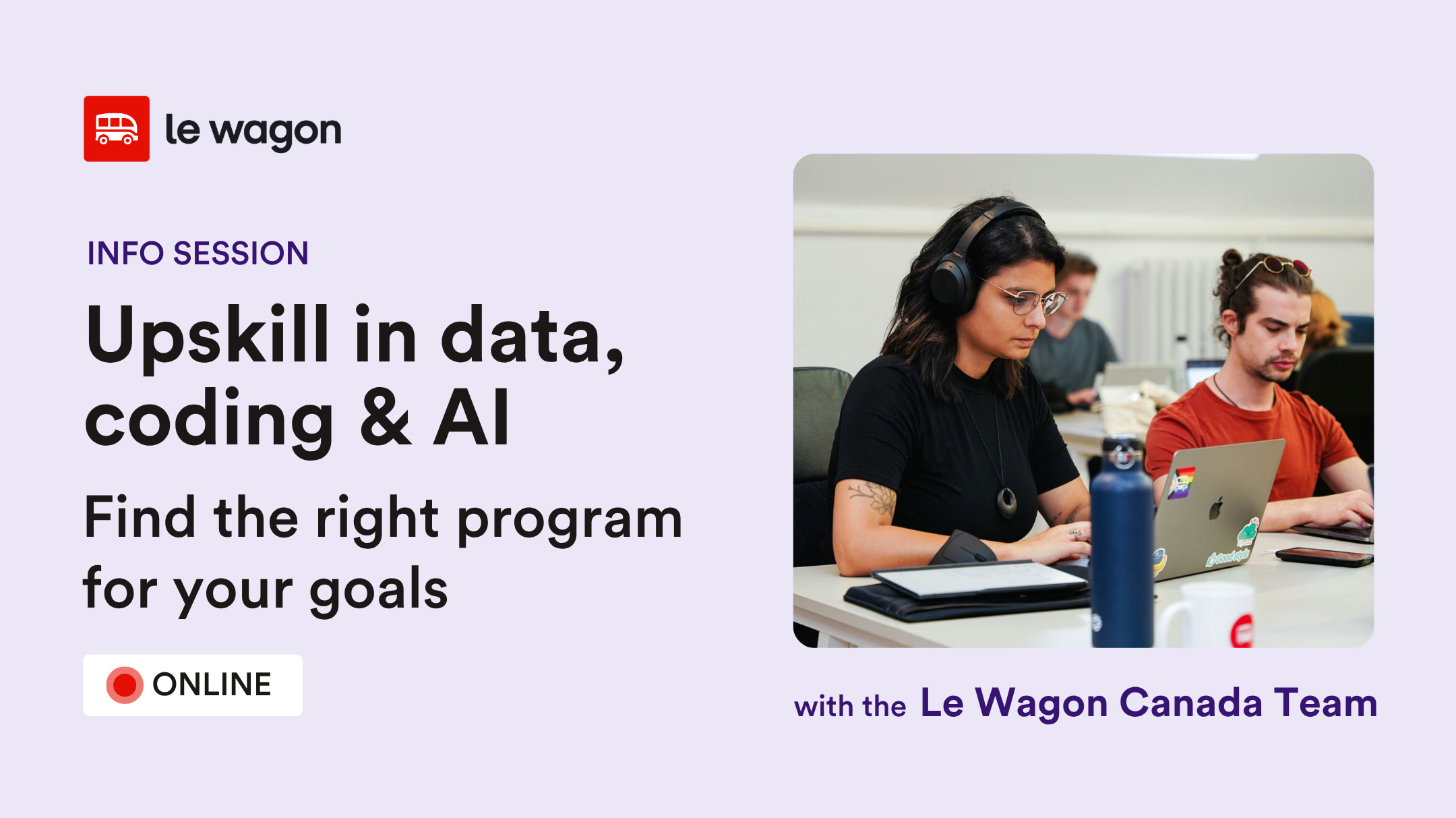 le wagon

INFO SESSION

Upskill in data, coding & AI

Find the right program for your goals

ONLINE

with the Le Wagon Canada Team